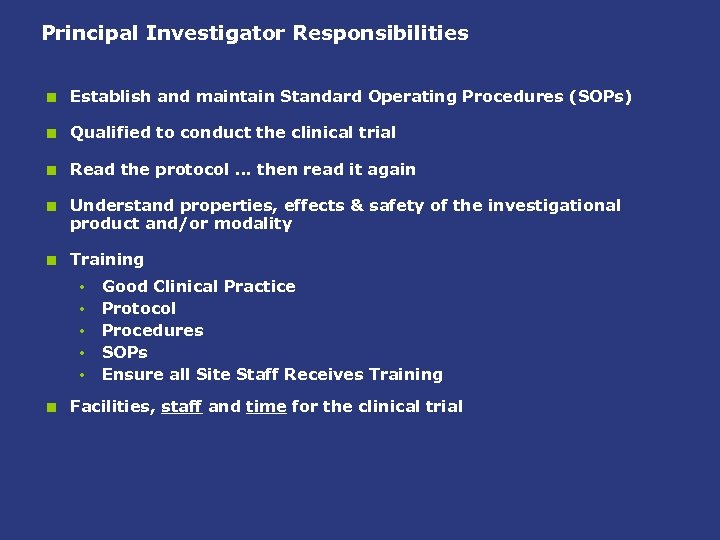 Principal Investigator Responsibilities

- Establish and maintain Standard Operating Procedures (SOPs)
- Qualified to conduct the clinical trial
- Read the protocol ... then read it again
- Understand properties, effects & safety of the investigational product and/or modality
- Training
  - Good Clinical Practice
  - Protocol
  - Procedures
  - SOPs
  - Ensure all Site Staff Receives Training
- Facilities, staff and time for the clinical trial